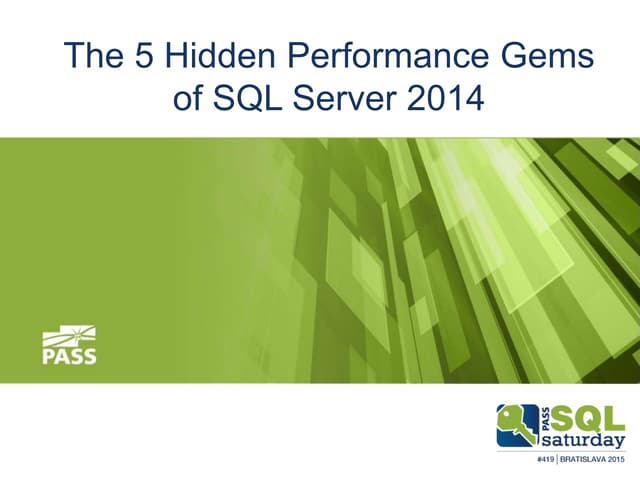 The 5 Hidden Performance Gems of SQL Server 2014

PASS

PASS SQL saturday

#419 | BRATISLAVA 2015